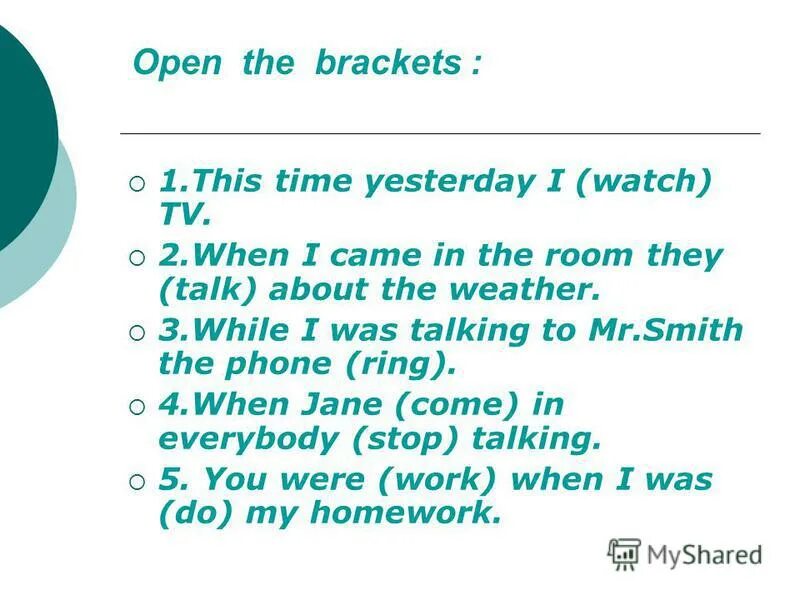 Open the brackets :

1.This time yesterday I (watch) TV.

2.When I came in the room they (talk) about the weather.

3.While I was talking to Mr.Smith the phone (ring).

4.When Jane (come) in everybody (stop) talking.

5. You were (work) when I was (do) my homework.

MyShared